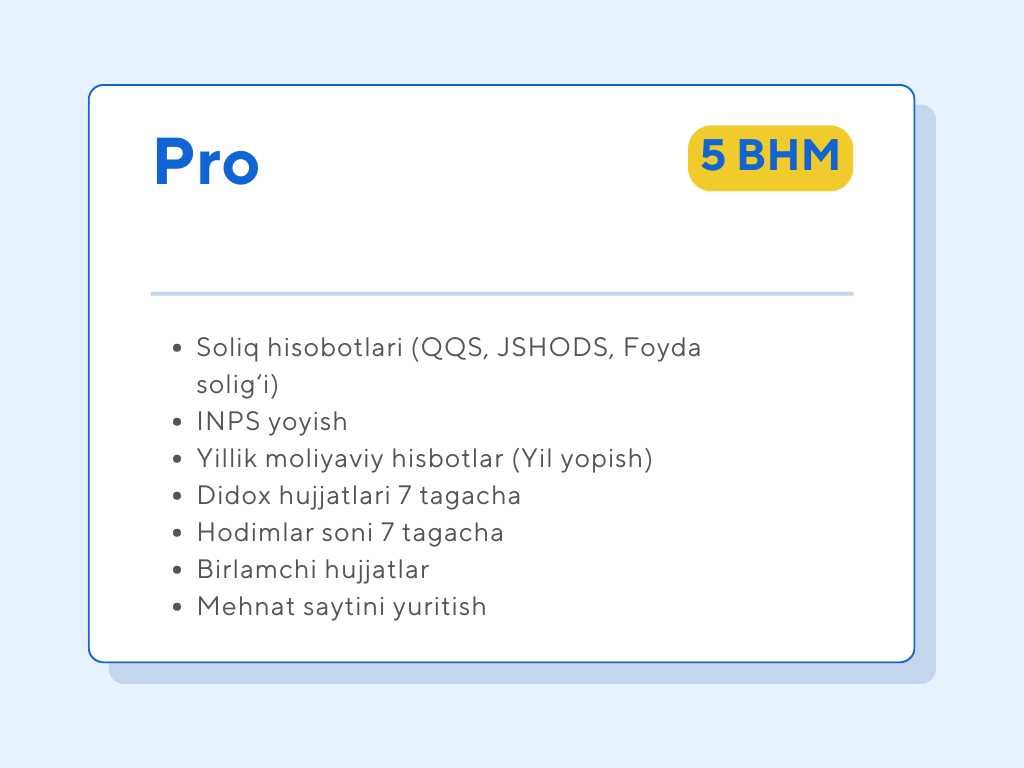 Pro

5 BHM

- Soliq hisobotlari (QQS, JSHODS, Foyda solig‘i)
- INPS yoyish
- Yillik moliyaviy hisbotlar (Yil yopish)
- Didox hujjatlari 7 tagacha
- Hodimlar soni 7 tagacha
- Birlamchi hujjatlar
- Mehnat saytini yuritish